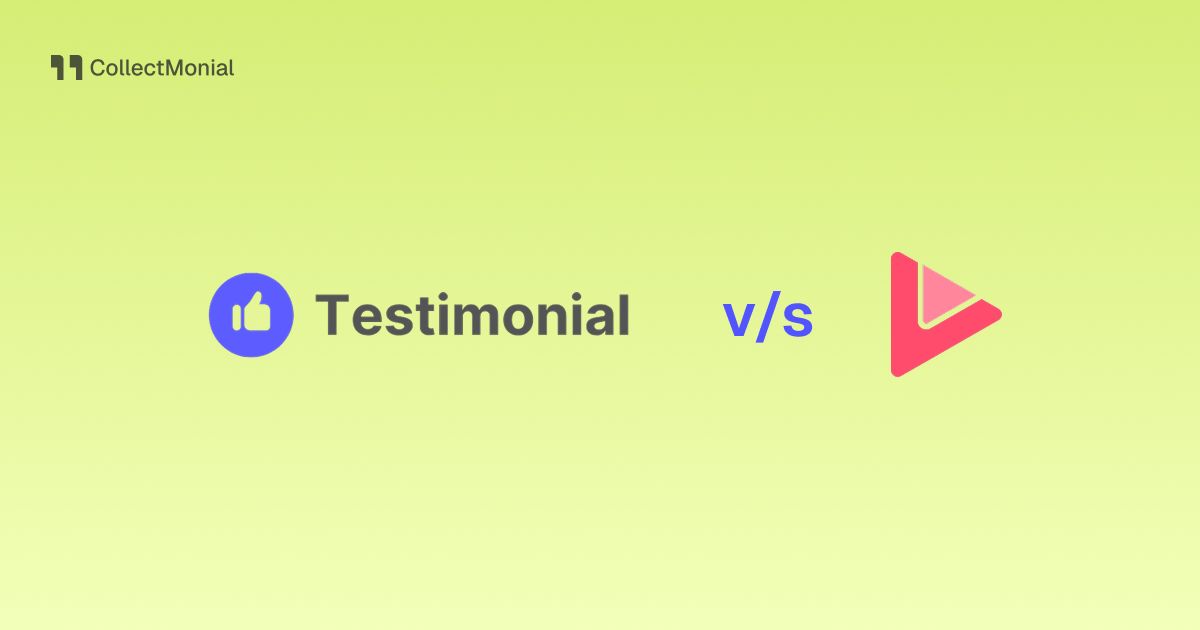 CollectMonial

Testimonial v/s